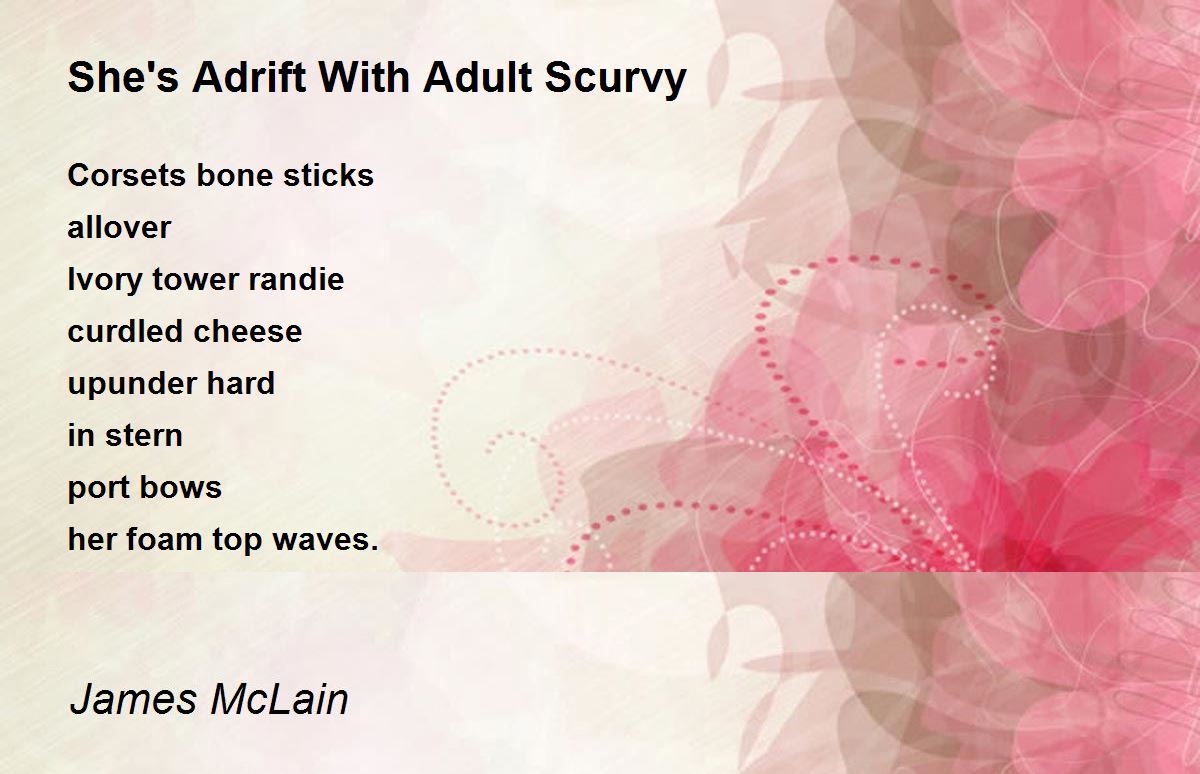 She's Adrift With Adult Scurvy

Corsets bone sticks
allover
Ivory tower randie
curdled cheese
upunder hard
in stern
port bows
her foam top waves.

James McLain